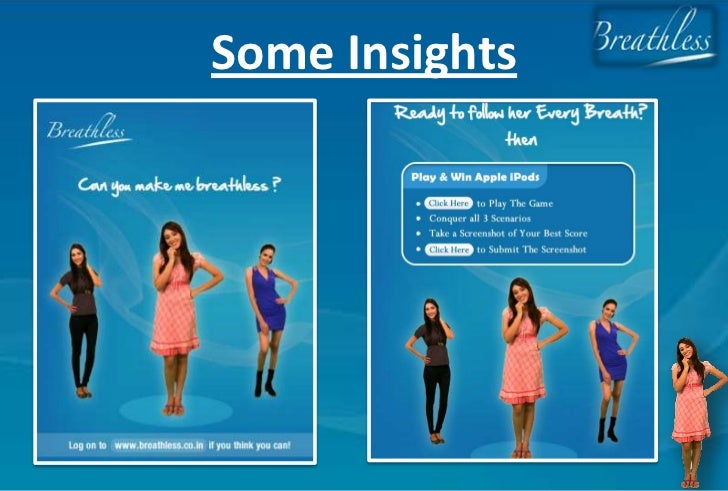 Some Insights

Breathless

Breathless

Can you make me breathless ?

Log on to www.breathless.co.in if you think you can!

Ready to follow her Every Breath? then

Play & Win Apple iPods

- Click Here to Play The Game
- Conquer all 3 Scenarios
- Take a Screenshot of Your Best Score
- Click Here to Submit The Screenshot